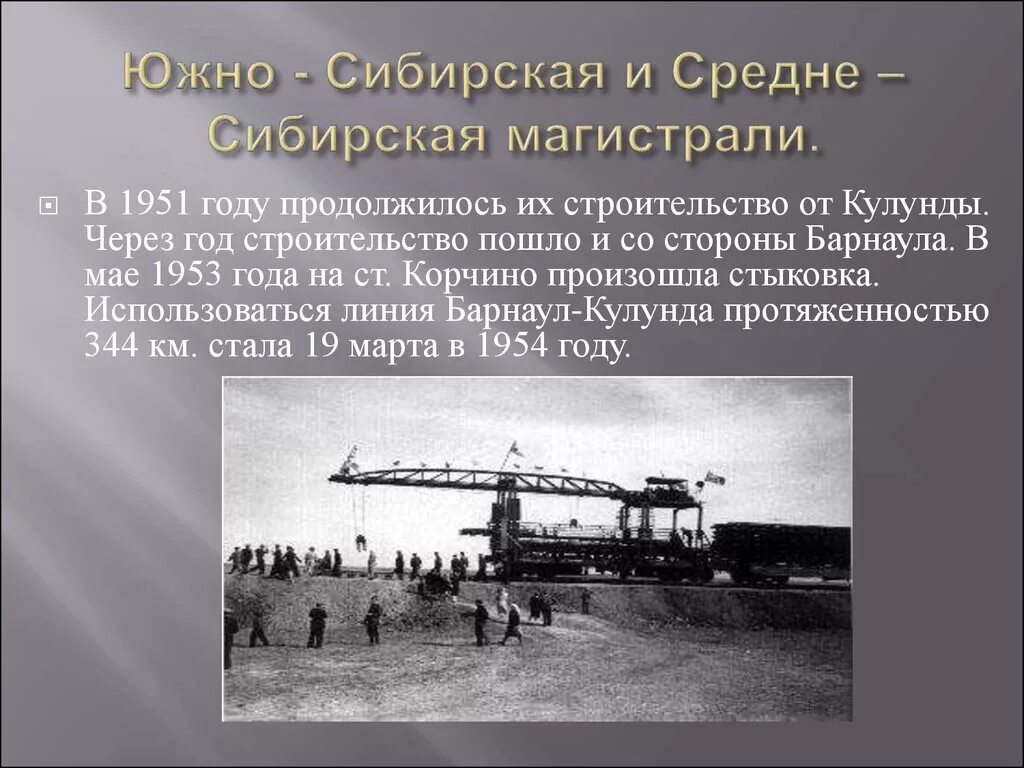 Южно - Сибирская и Средне – Сибирская магистрали.

В 1951 году продолжилось их строительство от Кулунды. Через год строительство пошло и со стороны Барнаула. В мае 1953 года на ст. Корчино произошла стыковка. Использоваться линия Барнаул-Кулунда протяженностью 344 км. стала 19 марта в 1954 году.